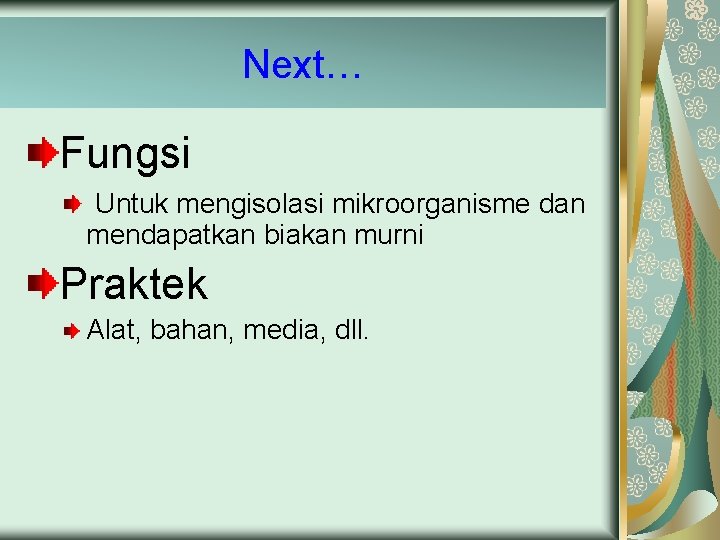 Next…

Fungsi

Untuk mengisolasi mikroorganisme dan mendapatkan biakan murni

Praktek

Alat, bahan, media, dll.